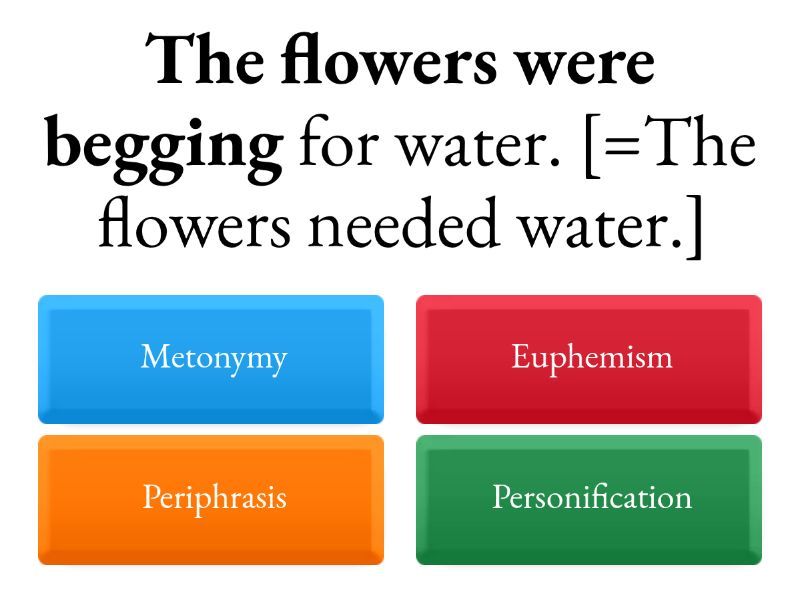 The flowers were begging for water. [=The flowers needed water.]

Metonymy

Euphemism

Periphrasis

Personification